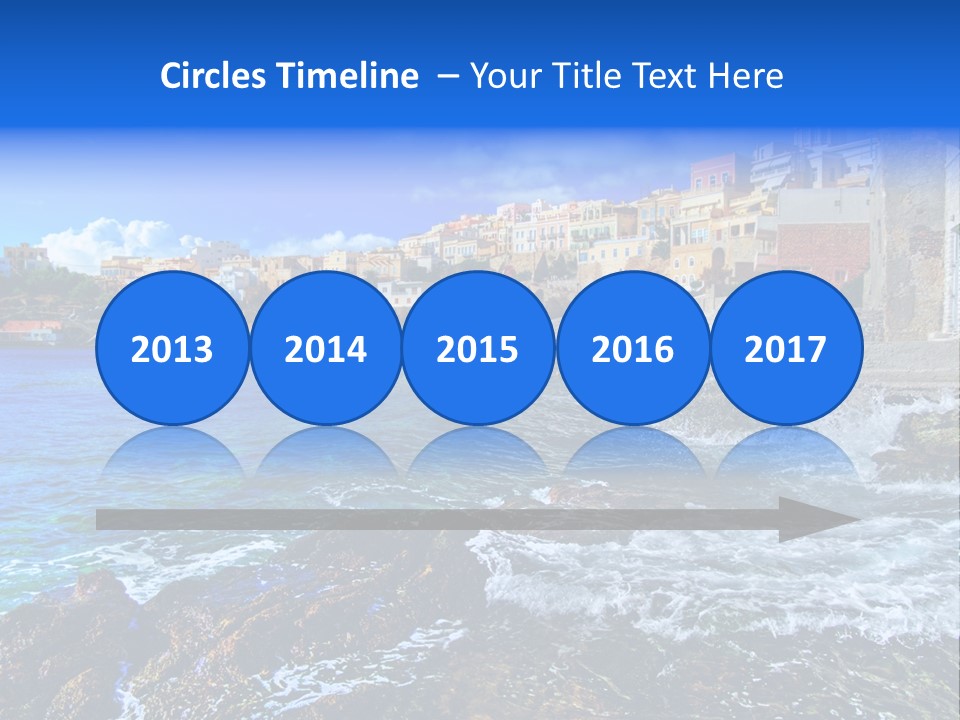 Circles Timeline – Your Title Text Here

2013

2014

2015

2016

2017